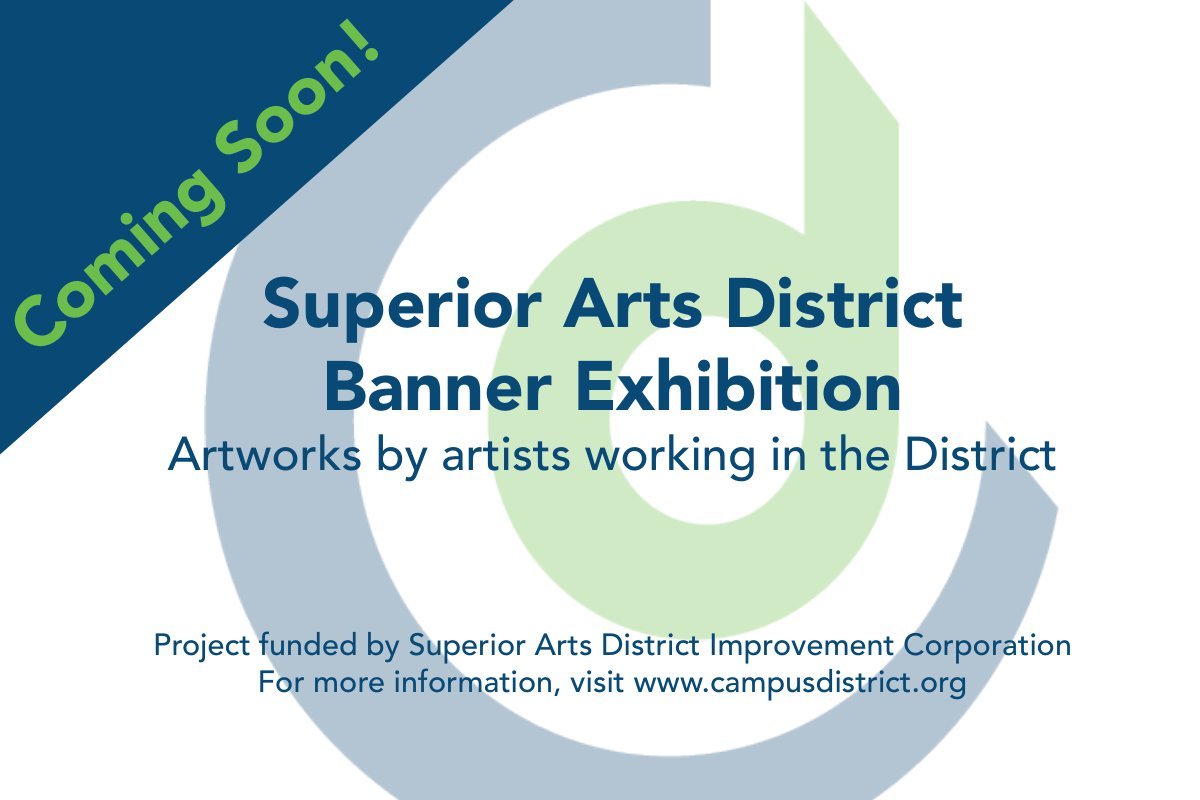 Coming Soon!

Superior Arts District Banner Exhibition
Artworks by artists working in the District

Project funded by Superior Arts District Improvement Corporation
For more information, visit www.campusdistrict.org